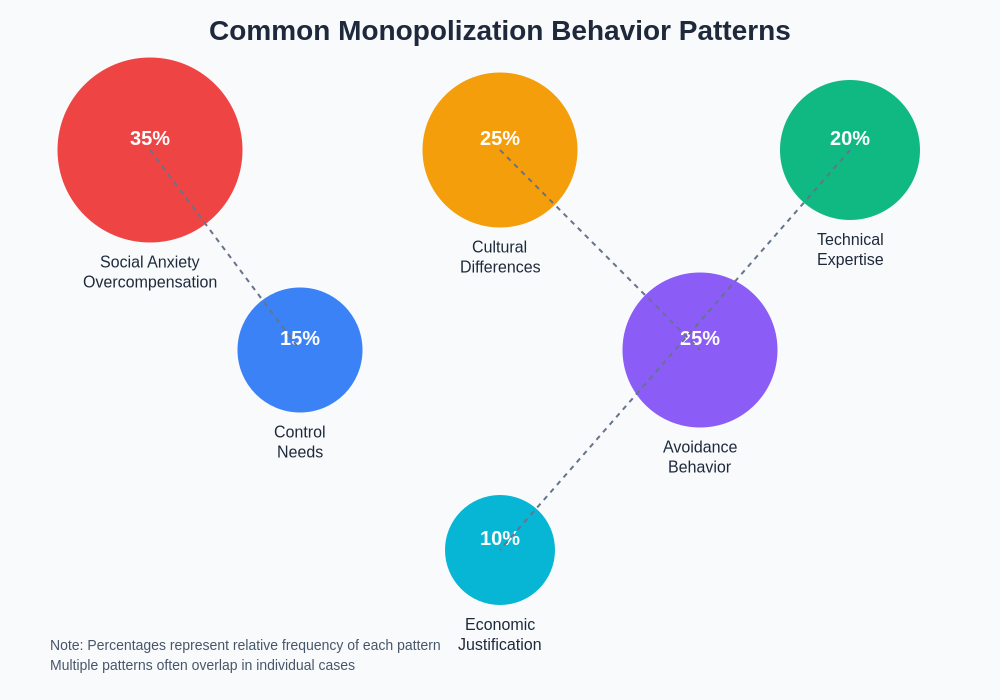 Common Monopolization Behavior Patterns

35%

Social Anxiety Overcompensation

25%

Cultural Differences

20%

Technical Expertise

15%

Control Needs

25%

Avoidance Behavior

10%

Economic Justification

Note: Percentages represent relative frequency of each pattern
Multiple patterns often overlap in individual cases